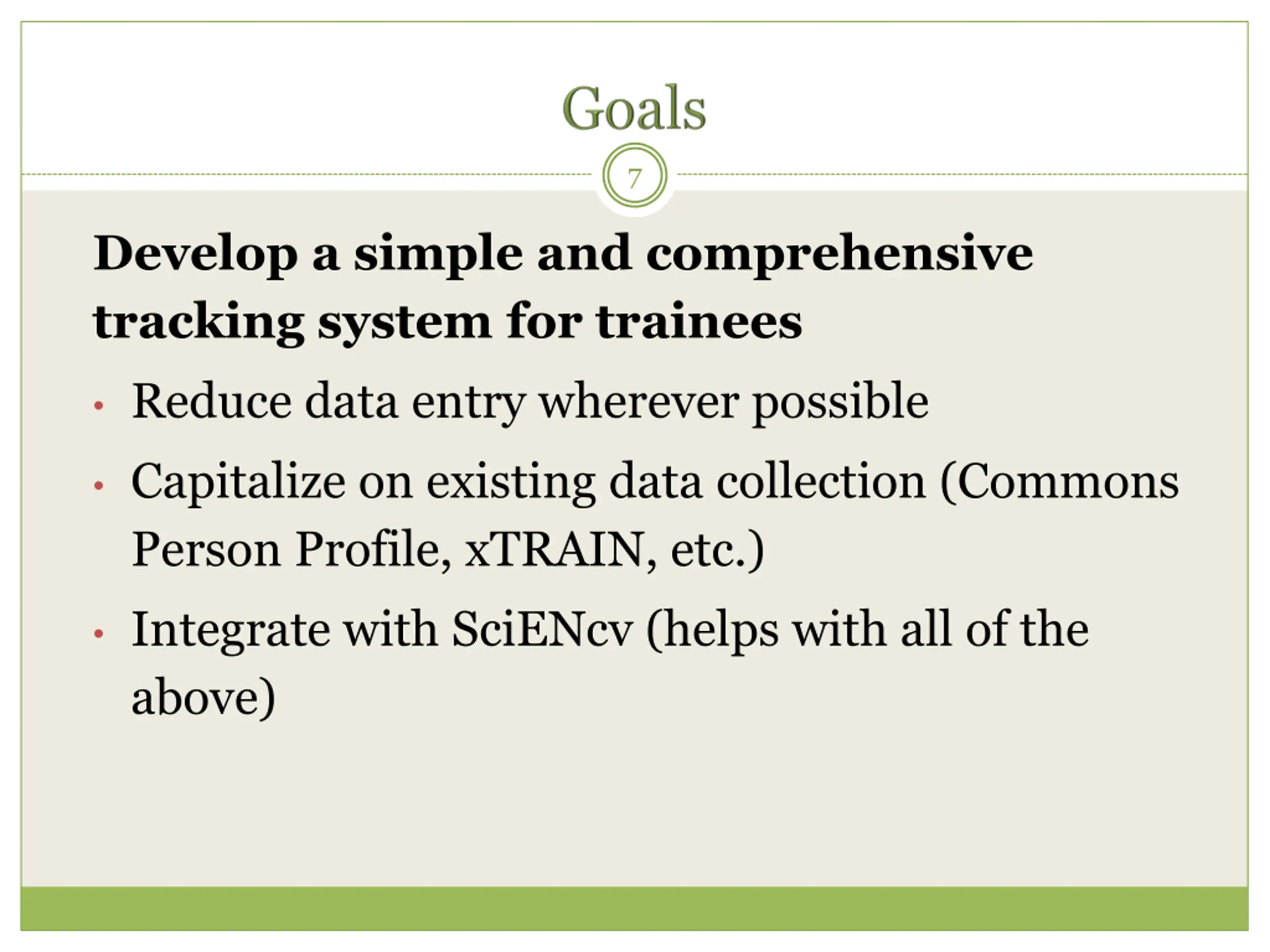 Goals

7

Develop a simple and comprehensive tracking system for trainees

• Reduce data entry wherever possible
• Capitalize on existing data collection (Commons Person Profile, xTRAIN, etc.)
• Integrate with SciENcv (helps with all of the above)